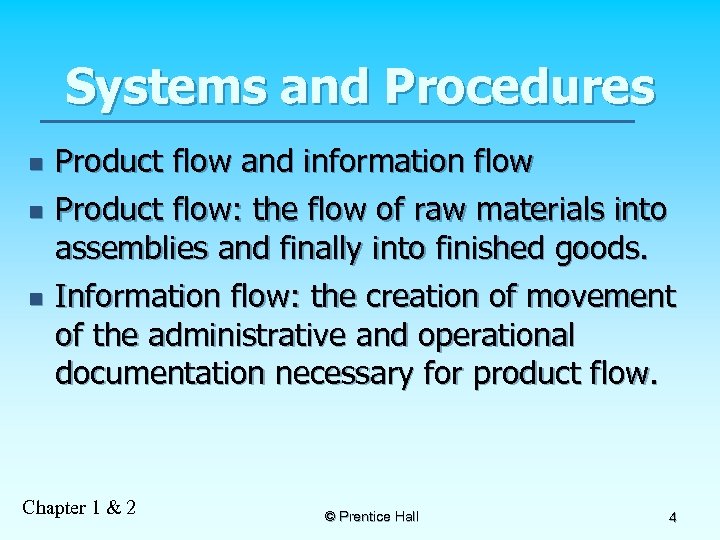 Systems and Procedures

- Product flow and information flow
- Product flow: the flow of raw materials into assemblies and finally into finished goods.
- Information flow: the creation of movement of the administrative and operational documentation necessary for product flow.

Chapter 1 & 2

© Prentice Hall

4